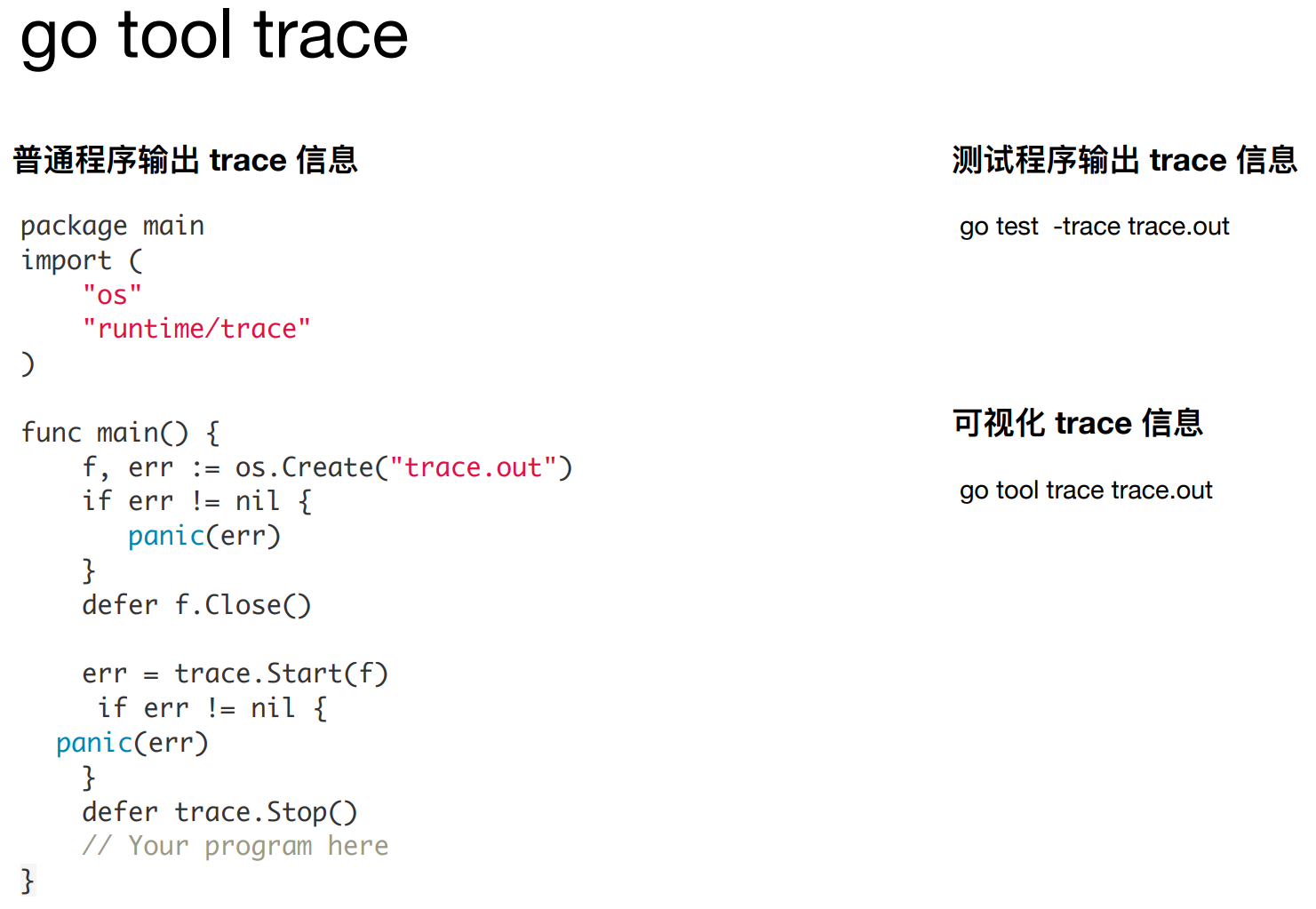 go tool trace

普通程序输出 trace 信息

package main
import (
    "os"
    "runtime/trace"
)

func main() {
    f, err := os.Create("trace.out")
    if err != nil {
        panic(err)
    }
    defer f.Close()

    err = trace.Start(f)
     if err != nil {
  panic(err)
    }
    defer trace.Stop()
    // Your program here
}

测试程序输出 trace 信息

go test -trace trace.out

可视化 trace 信息

go tool trace trace.out